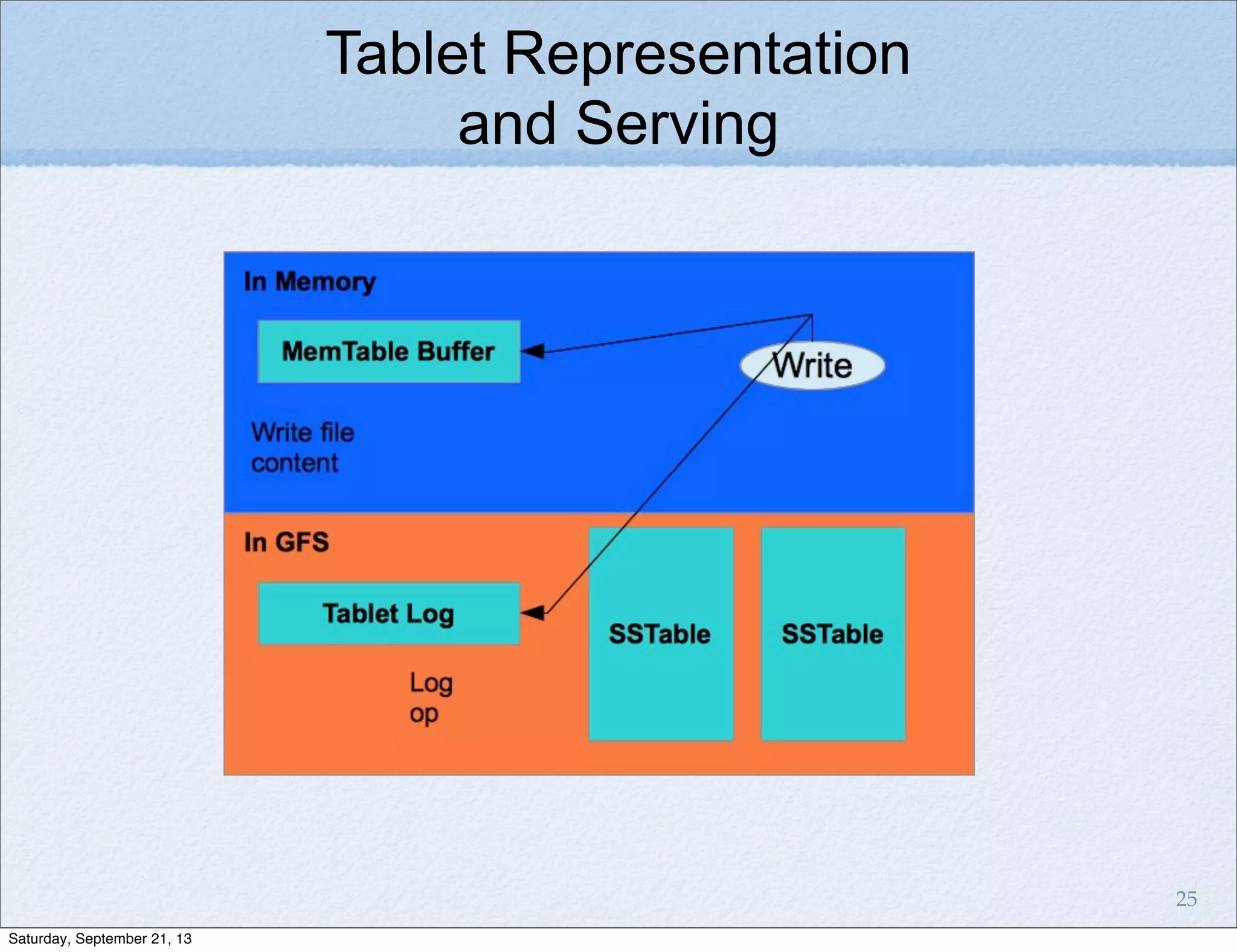 Tablet Representation and Serving

In Memory

MemTable Buffer

Write

Write file content

In GFS

Tablet Log

SSTable

SSTable

Log op

25

Saturday, September 21, 13